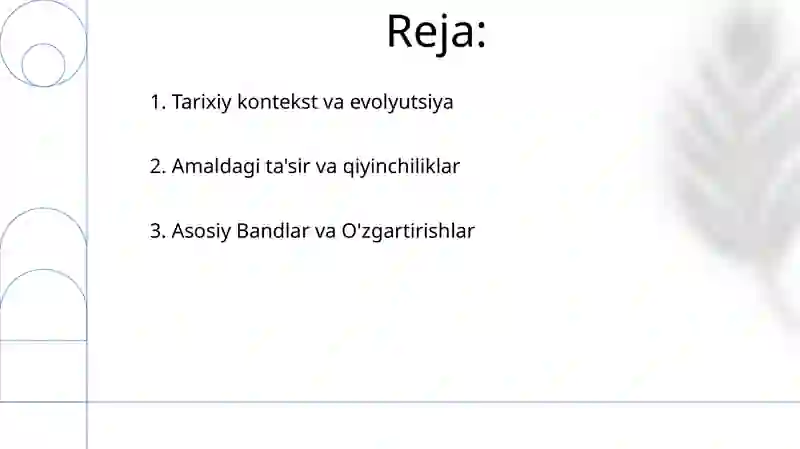 Reja:

1. Tarixiy kontekst va evolyutsiya

2. Amaldagi ta'sir va qiyinchiliklar

3. Asosiy Bandlar va O'zgartirishlar